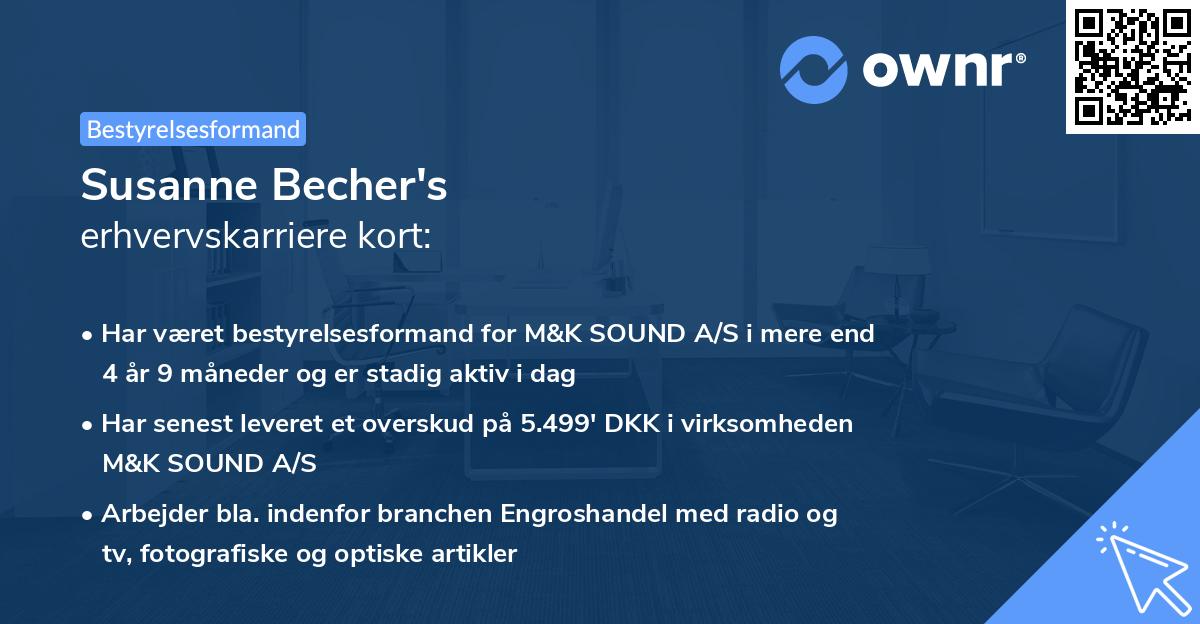 ownr®

Bestyrelsesformand

Susanne Becher's
erhvervskarriere kort:

• Har været bestyrelsesformand for M&K SOUND A/S i mere end 4 år 9 måneder og er stadig aktiv i dag

• Har senest leveret et overskud på 5.499' DKK i virksomheden M&K SOUND A/S

• Arbejder bla. indenfor branchen Engroshandel med radio og tv, fotografiske og optiske artikler